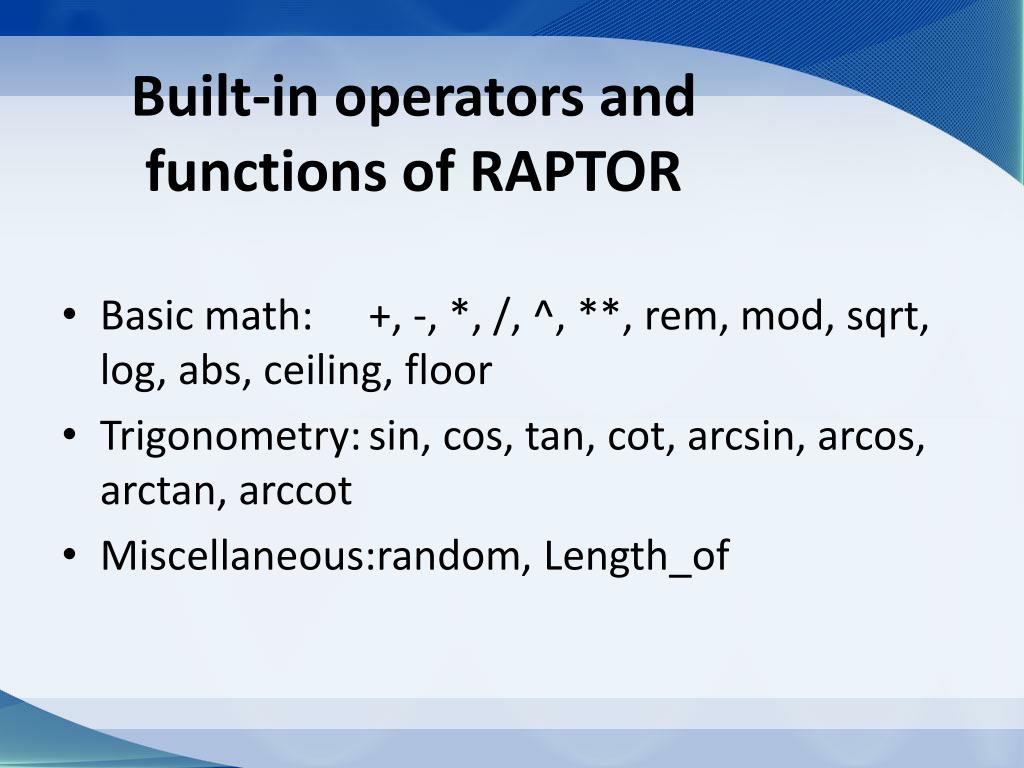 Built-in operators and functions of RAPTOR

• Basic math: +, -, *, /, ^, **, rem, mod, sqrt, log, abs, ceiling, floor
• Trigonometry: sin, cos, tan, cot, arcsin, arcos, arctan, arccot
• Miscellaneous:random, Length_of